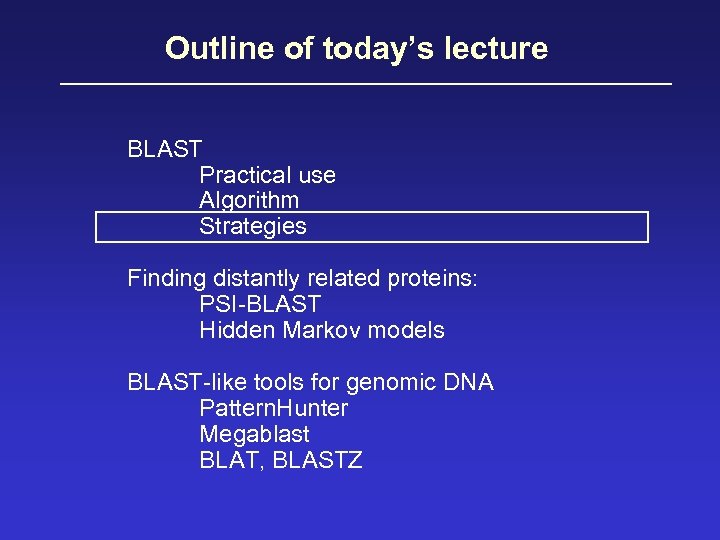 Outline of today's lecture

BLAST
Practical use
Algorithm
Strategies

Finding distantly related proteins:
PSI-BLAST
Hidden Markov models

BLAST-like tools for genomic DNA
PatternHunter
Megablast
BLAT, BLASTZ